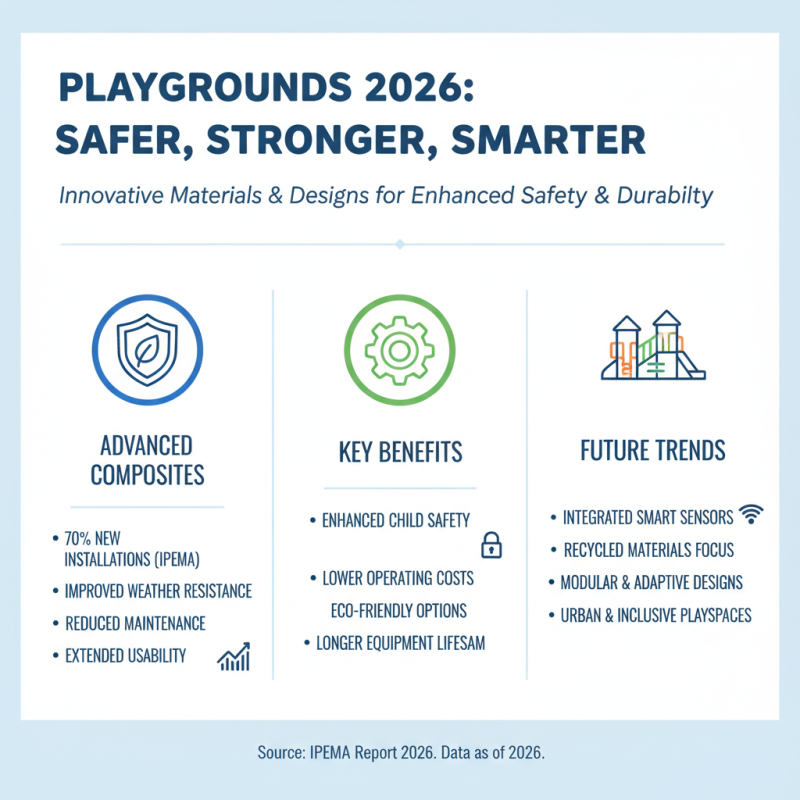 PLAYGROUNDS 2026: SAFER, STRONGER, SMARTER

Innovative Materials & Designs for Enhanced Safety & Durabilty

ADVANCED COMPOSITES

• 70% NEW INSTALLATIONS (IPEMA)
• IMPROVED WEATHER RESISTANCE
• REDUCED MAINTENANCE
• EXTENDED USABILITY

KEY BENEFITS

• ENHANCED CHILD SAFETY
• LOWER OPERATING COSTS
ECO-FRIENDLY OPTIONS
• LONGER EQUIPMENT LIFESAM

FUTURE TRENDS

• INTEGRATED SMART SENSORS
• RECYCLED MATERIALS FOCUS
• MODULAR & ADAPTIVE DESIGNS
• URBAN & INCLUSIVE PLAYSPACES

Source: IPEMA Report 2026. Data as of 2026.